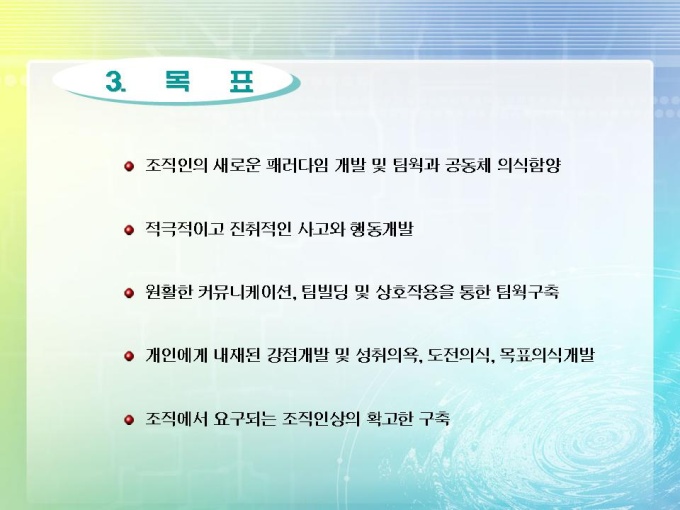 3. 목 표

조직인의 새로운 패러다임 개발 및 팀웍과 공동체 의식함양

적극적이고 진취적인 사고와 행동개발

원활한 커뮤니케이션, 팀빌딩 및 상호작용을 통한 팀웍구축

개인에게 내재된 강점개발 및 성취의욕, 도전의식, 목표의식개발

조직에서 요구되는 조직인상의 확고한 구축